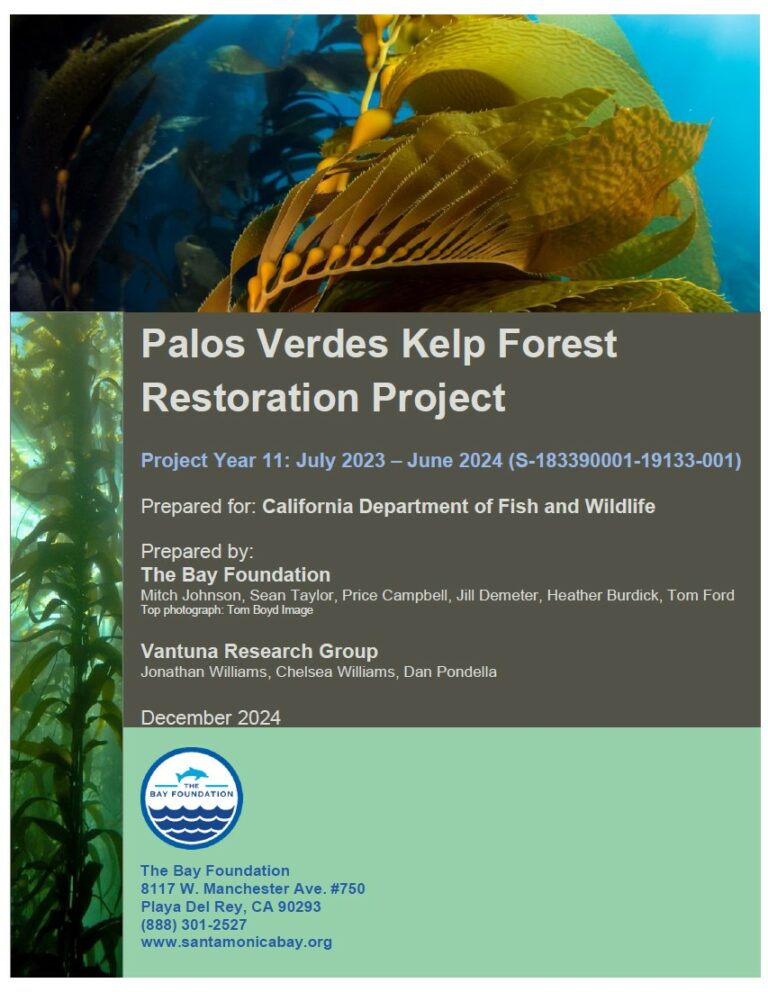 Palos Verdes Kelp Forest Restoration Project

Project Year 11: July 2023 – June 2024 (S-183390001-19133-001)

Prepared for: California Department of Fish and Wildlife

Prepared by:
The Bay Foundation
Mitch Johnson, Sean Taylor, Price Campbell, Jill Demeter, Heather Burdick, Tom Ford
Top photograph: Tom Boyd Image

Vantuna Research Group
Jonathan Williams, Chelsea Williams, Dan Pondella

December 2024

THE BAY FOUNDATION

The Bay Foundation
8117 W. Manchester Ave. #750
Playa Del Rey, CA 90293
(888) 301-2527
www.santamonicabay.org